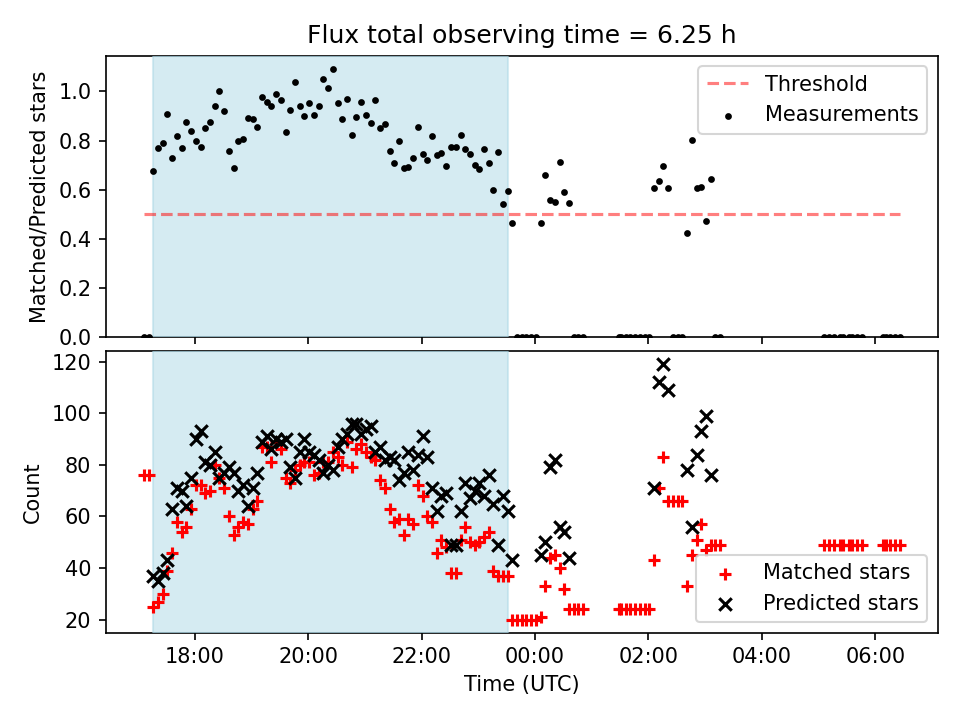 Flux total observing time = 6.25 h

Matched/Predicted stars

1.0
0.8
0.6
0.4
0.2
0.0

Threshold
Measurements

Count

120
100
80
60
40
20

Matched stars
Predicted stars

18:00
20:00
22:00
00:00
02:00
04:00
06:00

Time (UTC)